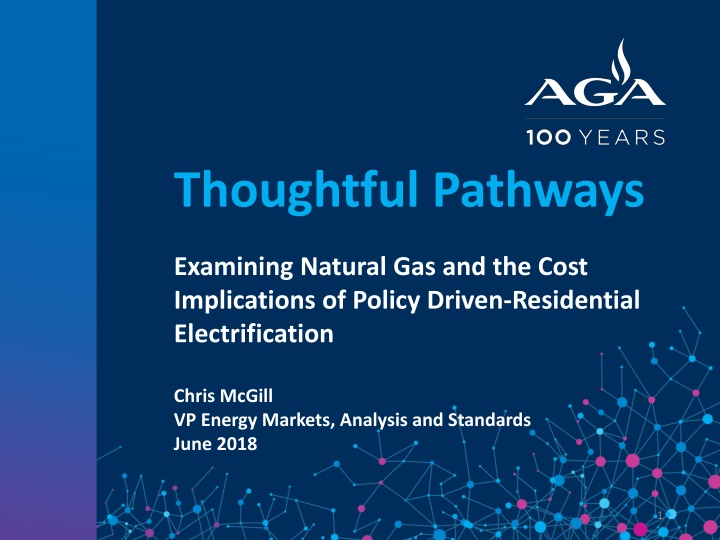 AGA
100 YEARS

Thoughtful Pathways

Examining Natural Gas and the Cost Implications of Policy Driven-Residential Electrification

Chris McGill
VP Energy Markets, Analysis and Standards
June 2018

1